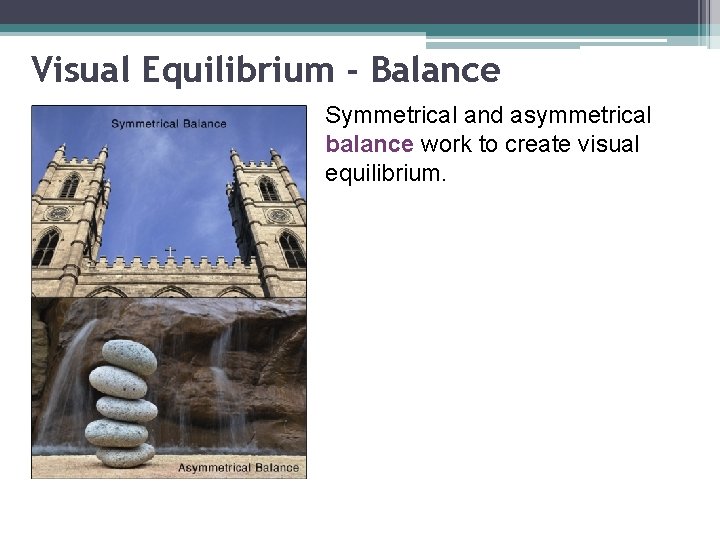 Visual Equilibrium - Balance

Symmetrical Balance

Asymmetrical Balance

Symmetrical and asymmetrical balance work to create visual equilibrium.